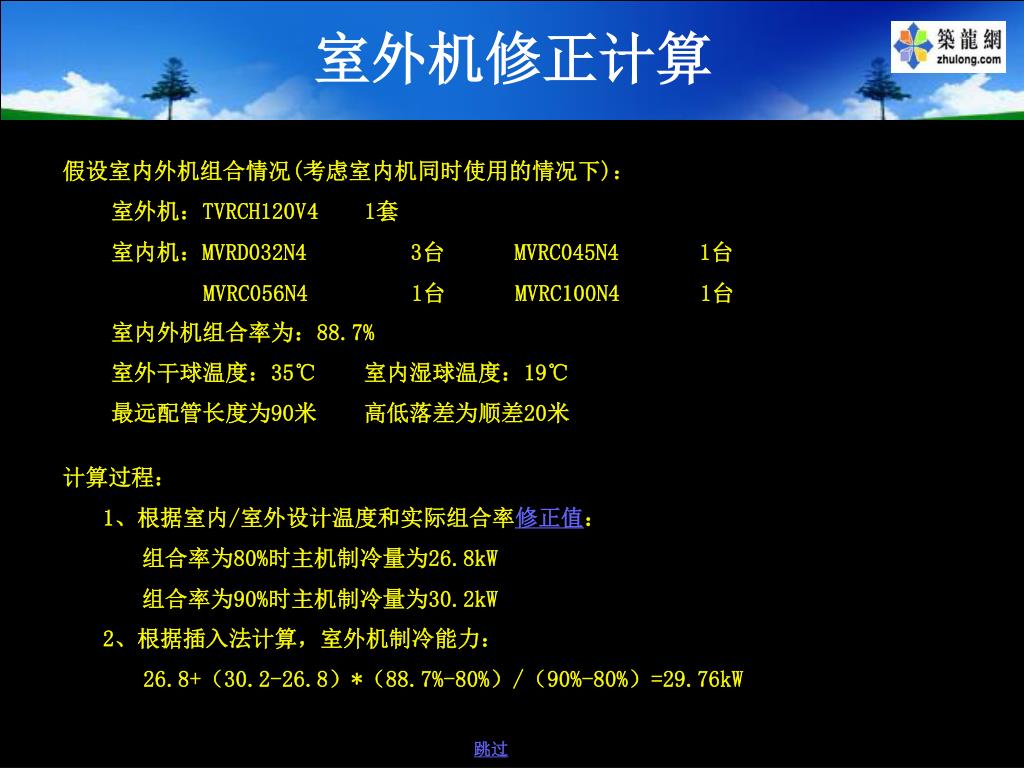 室外机修正计算

築龍網
zhulong.com

假设室内外机组合情况(考虑室内机同时使用的情况下)：

室外机：TVRCH120V4　1套

室内机：MVRD032N4　3台　MVRC045N4　1台

MVRC056N4　1台　MVRC100N4　1台

室内外机组合率为：88.7%

室外干球温度：35℃　室内湿球温度：19℃

最远配管长度为90米　高低落差为顺差20米

计算过程：

1、根据室内/室外设计温度和实际组合率修正值：

组合率为80%时主机制冷量为26.8kW

组合率为90%时主机制冷量为30.2kW

2、根据插入法计算，室外机制冷能力：

26.8+（30.2-26.8）*（88.7%-80%）/（90%-80%）=29.76kW

跳过